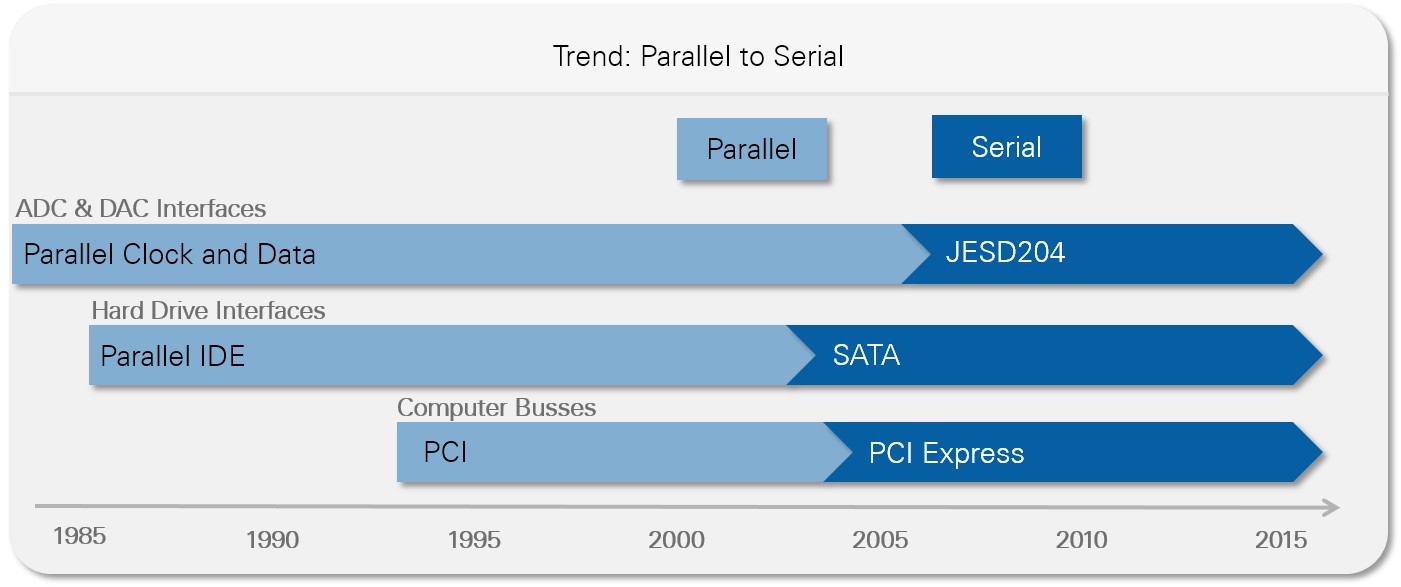 Trend: Parallel to Serial

Parallel

Serial

ADC & DAC Interfaces

Parallel Clock and Data

JESD204

Hard Drive Interfaces

Parallel IDE

SATA

Computer Busses

PCI

PCI Express

1985

1990

1995

2000

2005

2010

2015